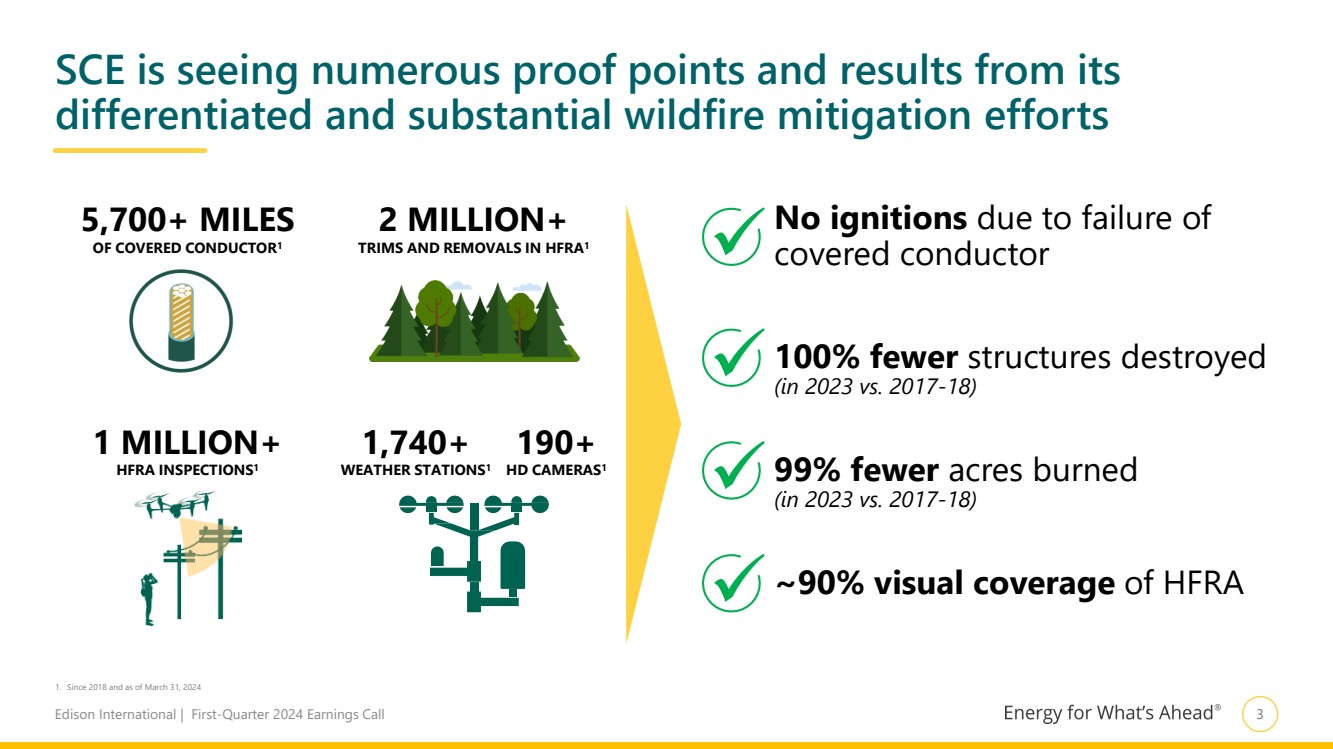 SCE is seeing numerous proof points and results from its differentiated and substantial wildfire mitigation efforts

5,700+ MILES
OF COVERED CONDUCTOR$^1$

2 MILLION+
TRIMS AND REMOVALS IN HFRA$^1$

1 MILLION+
HFRA INSPECTIONS$^1$

1,740+
WEATHER STATIONS$^1$

190+
HD CAMERAS$^1$

No ignitions due to failure of covered conductor

100% fewer structures destroyed
(in 2023 vs. 2017-18)

99% fewer acres burned
(in 2023 vs. 2017-18)

~90% visual coverage of HFRA

1. Since 2018 and as of March 31, 2024

Edison International | First-Quarter 2024 Earnings Call

Energy for What's Ahead®

3